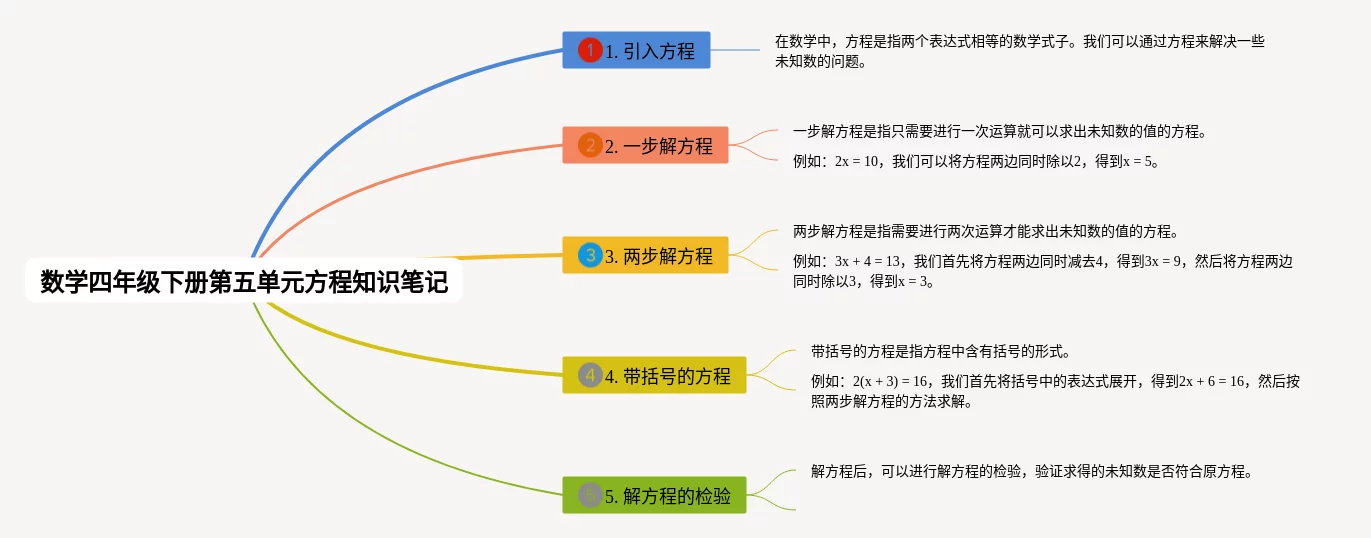 数学四年级下册第五单元方程知识笔记

1 1. 引入方程

在数学中，方程是指两个表达式相等的数学式子。我们可以通过方程来解决一些未知数的问题。

2 2. 一步解方程

一步解方程是指只需要进行一次运算就可以求出未知数的值的方程。

例如：$2x = 10$，我们可以将方程两边同时除以2，得到$x = 5$。

3 3. 两步解方程

两步解方程是指需要进行两次运算才能求出未知数的值的方程。

例如：$3x + 4 = 13$，我们首先将方程两边同时减去4，得到$3x = 9$，然后将方程两边同时除以3，得到$x = 3$。

4 4. 带括号的方程

带括号的方程是指方程中含有括号的形式。

例如：$2(x + 3) = 16$，我们首先将括号中的表达式展开，得到$2x + 6 = 16$，然后按照两步解方程的方法求解。

5 5. 解方程的检验

解方程后，可以进行解方程的检验，验证求得的未知数是否符合原方程。